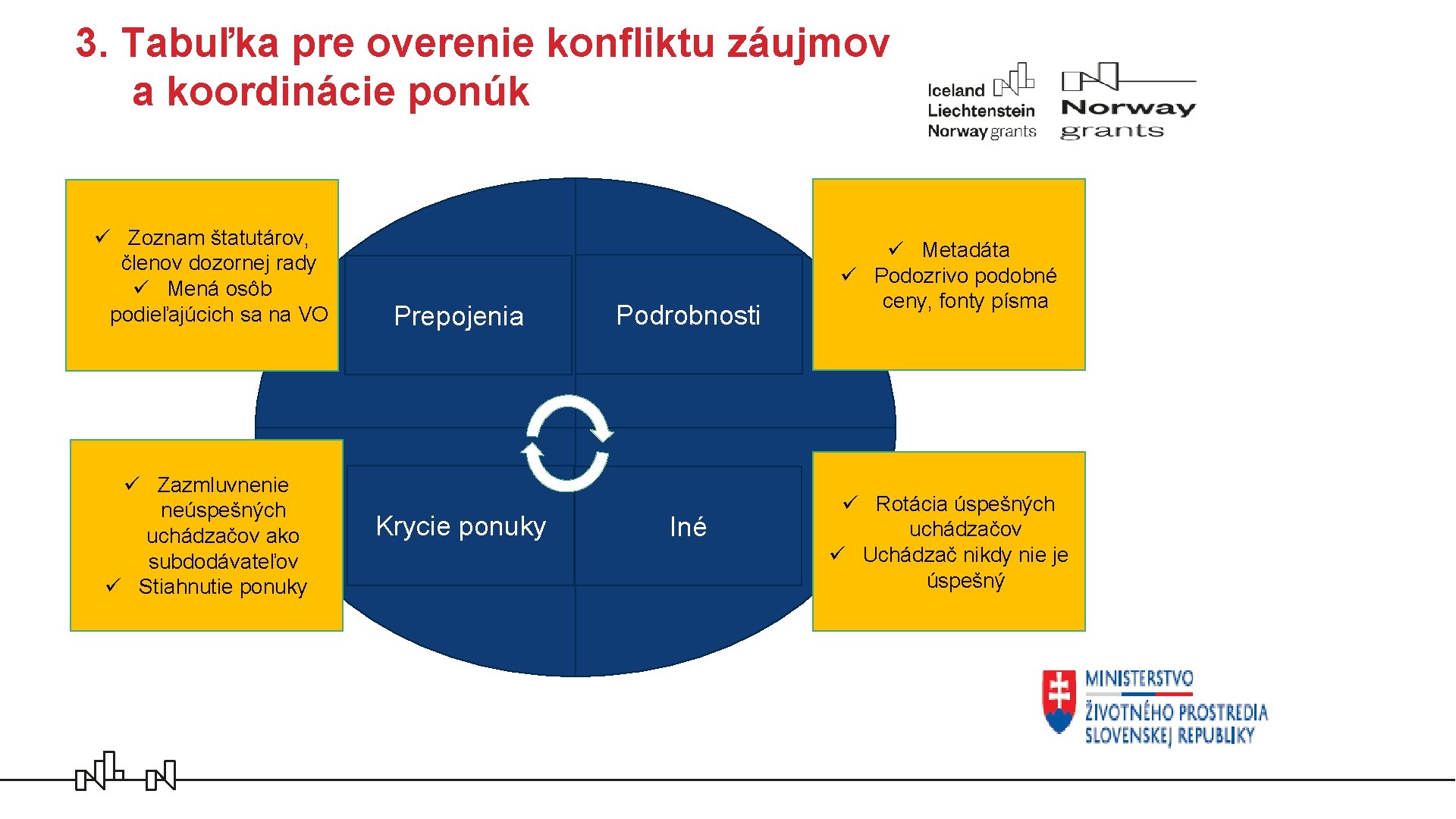 3. Tabuľka pre overenie konfliktu záujmov a koordinácie ponúk

Iceland Liechtenstein Norway grants

Norway grants

✓ Zoznam štatutárov, členov dozornej rady
✓ Mená osôb podieľajúcich sa na VO

Prepojenia

Podrobnosti

✓ Metadáta
✓ Podozrivo podobné ceny, fonty písma

✓ Zazmluvnenie neúspešných uchádzačov ako subdodávateľov
✓ Stiahnutie ponuky

Krycie ponuky

Iné

✓ Rotácia úspešných uchádzačov
✓ Uchádzač nikdy nie je úspešný

MINISTERSTVO ŽIVOTNÉHO PROSTREDIA SLOVENSKEJ REPUBLIKY